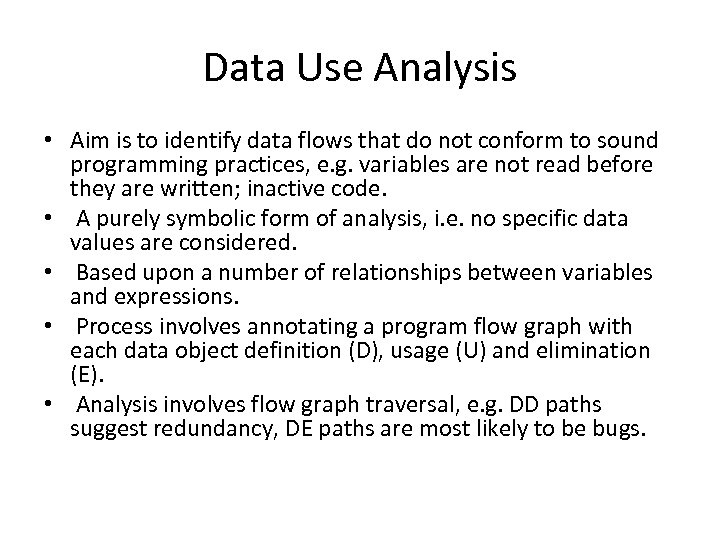 Data Use Analysis

• Aim is to identify data flows that do not conform to sound programming practices, e.g. variables are not read before they are written; inactive code.
• A purely symbolic form of analysis, i.e. no specific data values are considered.
• Based upon a number of relationships between variables and expressions.
• Process involves annotating a program flow graph with each data object definition (D), usage (U) and elimination (E).
• Analysis involves flow graph traversal, e.g. DD paths suggest redundancy, DE paths are most likely to be bugs.